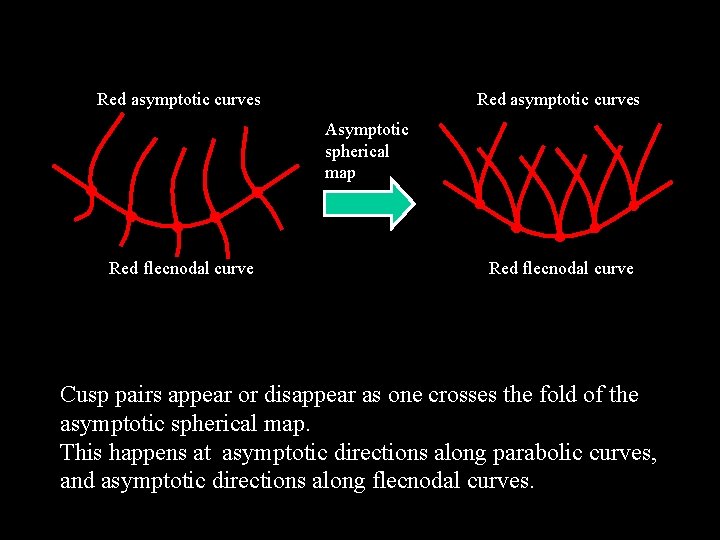 Red asymptotic curves

Red flecnodal curve

Asymptotic spherical map

Red asymptotic curves

Red flecnodal curve

Cusp pairs appear or disappear as one crosses the fold of the asymptotic spherical map.
This happens at asymptotic directions along parabolic curves, and asymptotic directions along flecnodal curves.